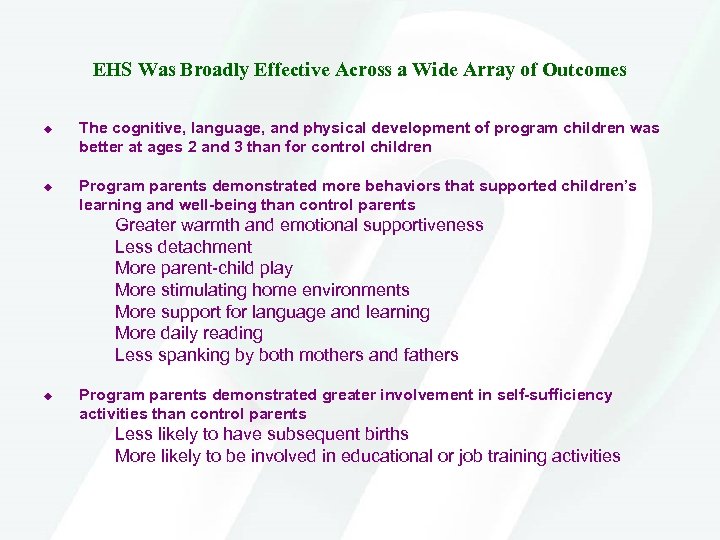 EHS Was Broadly Effective Across a Wide Array of Outcomes

◆ The cognitive, language, and physical development of program children was better at ages 2 and 3 than for control children

◆ Program parents demonstrated more behaviors that supported children's learning and well-being than control parents
Greater warmth and emotional supportiveness
Less detachment
More parent-child play
More stimulating home environments
More support for language and learning
More daily reading
Less spanking by both mothers and fathers

◆ Program parents demonstrated greater involvement in self-sufficiency activities than control parents
Less likely to have subsequent births
More likely to be involved in educational or job training activities